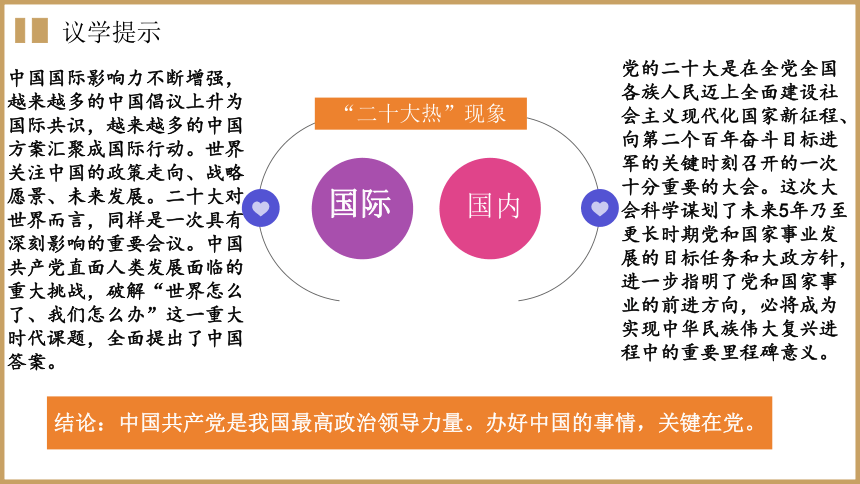 议学提示

中国国际影响力不断增强，越来越多的中国倡议上升为国际共识，越来越多的中国方案汇聚成国际行动。世界关注中国的政策走向、战略愿景、未来发展。二十大对世界而言，同样是一次具有深刻影响的重要会议。中国共产党直面人类发展面临的重大挑战，破解“世界怎么了、我们怎么办”这一重大时代课题，全面提出了中国答案。

“二十大热”现象

国际

国内

党的二十大是在全党全国各族人民迈上全面建设社会主义现代化国家新征程、向第二个百年奋斗目标进军的关键时刻召开的一次十分重要的大会。这次大会科学谋划了未来5年乃至更长时期党和国家事业发展的目标任务和大政方针，进一步指明了党和国家事业的前进方向，必将成为实现中华民族伟大复兴进程中的重要里程碑意义。

结论：中国共产党是我国最高政治领导力量。办好中国的事情，关键在党。